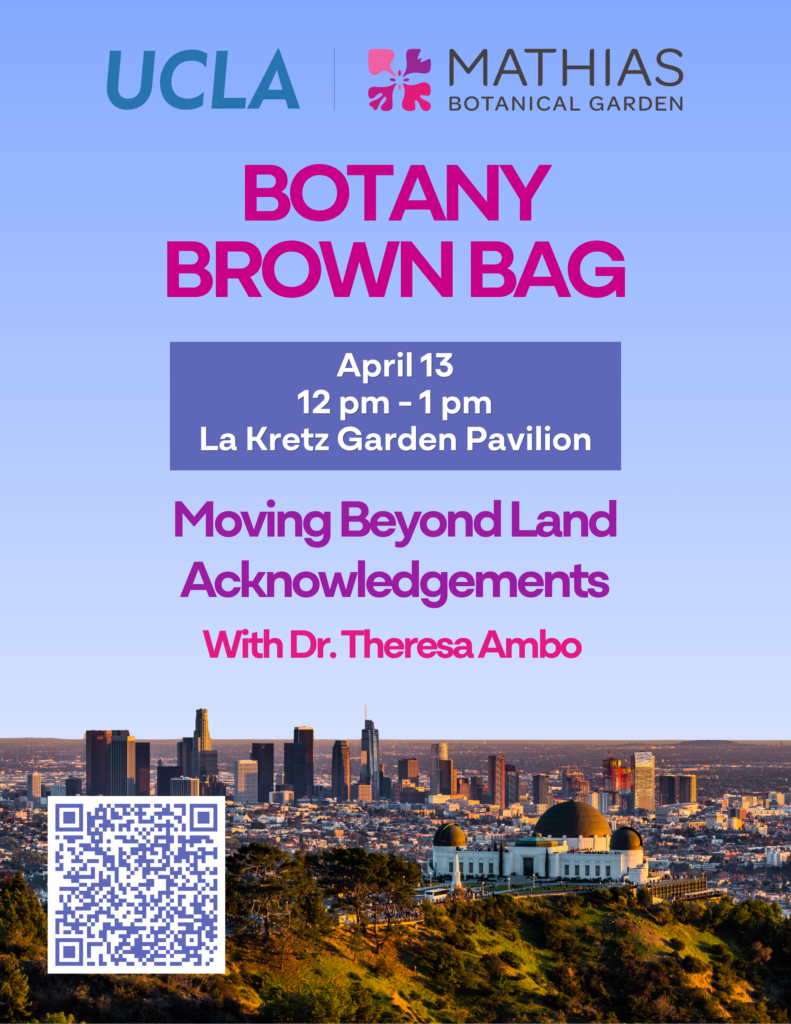 UCLA
MATHIAS
BOTANICAL GARDEN

BOTANY BROWN BAG

April 13
12 pm - 1 pm
La Kretz Garden Pavilion

Moving Beyond Land Acknowledgements

With Dr. Theresa Ambo